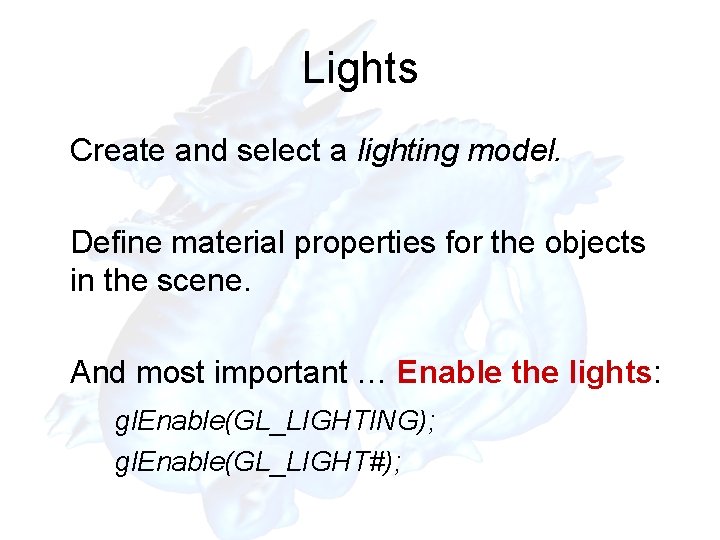 Lights

Create and select a lighting model.

Define material properties for the objects in the scene.

And most important … Enable the lights:

glEnable(GL_LIGHTING);

glEnable(GL_LIGHT#);